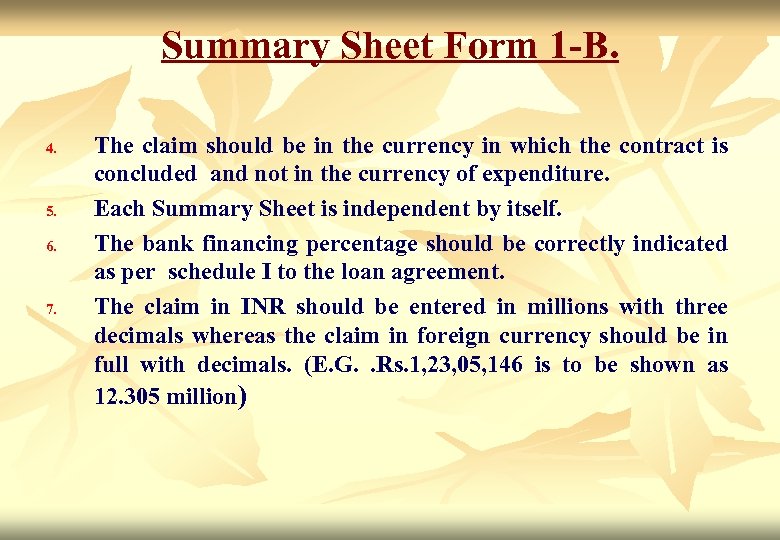 Summary Sheet Form 1-B.

4. The claim should be in the currency in which the contract is concluded and not in the currency of expenditure.

5. Each Summary Sheet is independent by itself.

6. The bank financing percentage should be correctly indicated as per schedule I to the loan agreement.

7. The claim in INR should be entered in millions with three decimals whereas the claim in foreign currency should be in full with decimals. (E.G. .Rs.1,23,05,146 is to be shown as 12.305 million)